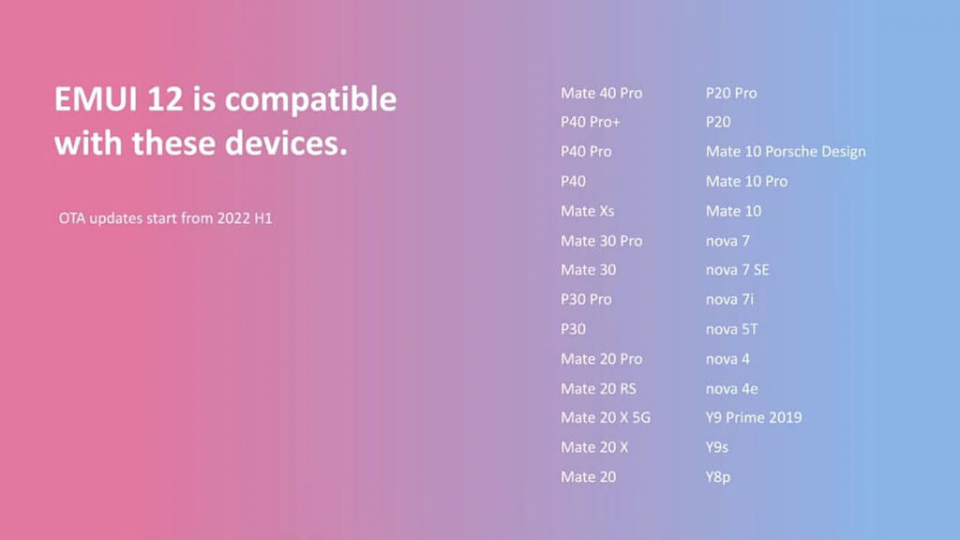 EMUI 12 is compatible with these devices.

OTA updates start from 2022 H1

Mate 40 Pro
P40 Pro+
P40 Pro
P40
Mate Xs
Mate 30 Pro
Mate 30
P30 Pro
P30
Mate 20 Pro
Mate 20 RS
Mate 20 X 5G
Mate 20 X
Mate 20

P20 Pro
P20
Mate 10 Porsche Design
Mate 10 Pro
Mate 10
nova 7
nova 7 SE
nova 7i
nova 5T
nova 4
nova 4e
Y9 Prime 2019
Y9s
Y8p